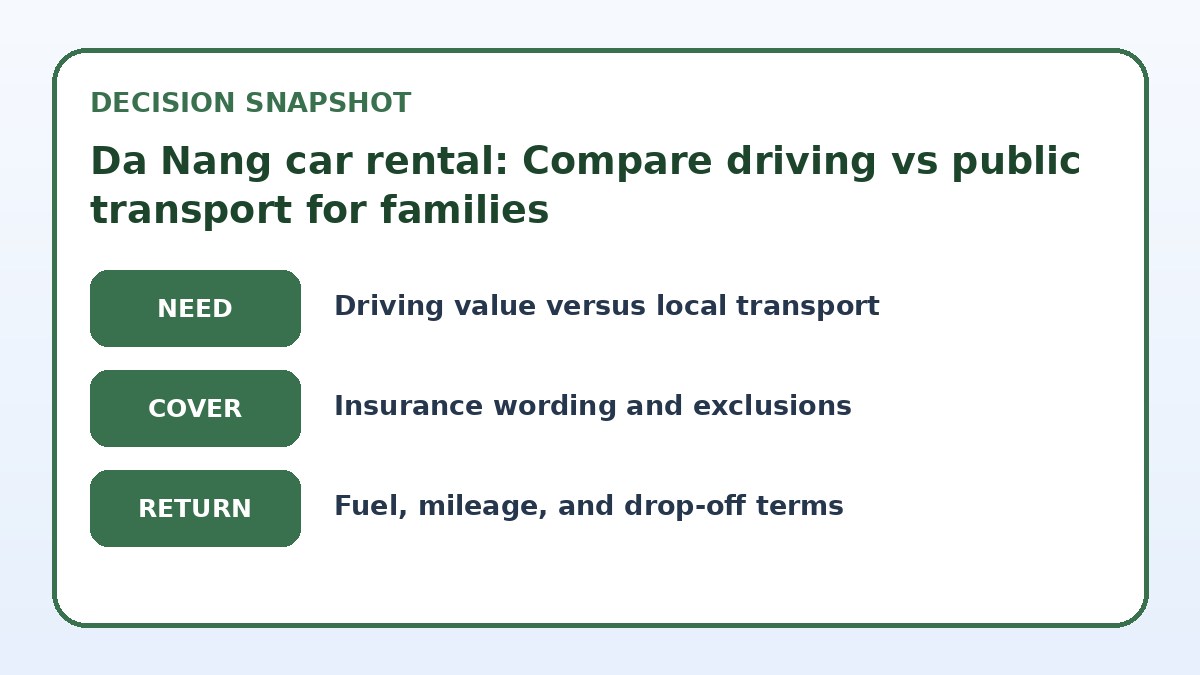 DECISION SNAPSHOT

Da Nang car rental: Compare driving vs public transport for families

NEED
Driving value versus local transport

COVER
Insurance wording and exclusions

RETURN
Fuel, mileage, and drop-off terms